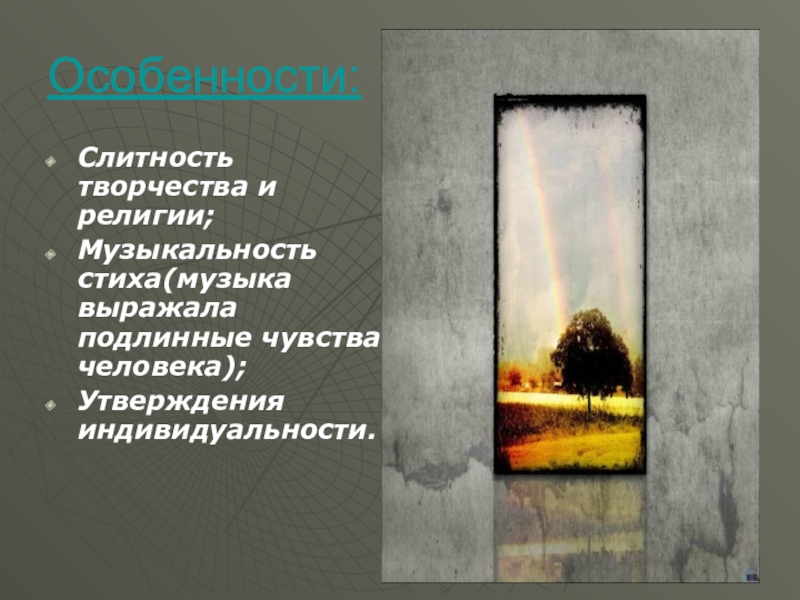 Особенности:

Слитность творчества и религии;
Музыкальность стиха(музыка выражала подлинные чувства человека);
Утверждения индивидуальности.